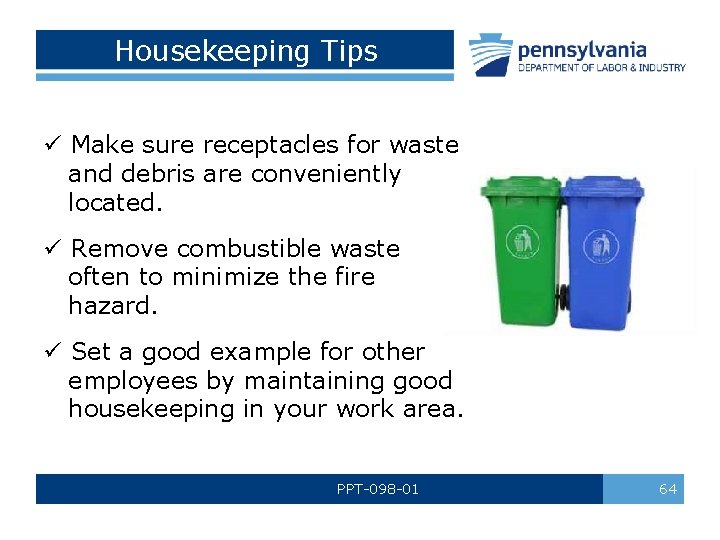 Housekeeping Tips

pennsylvania
DEPARTMENT OF LABOR & INDUSTRY

✓ Make sure receptacles for waste and debris are conveniently located.

✓ Remove combustible waste often to minimize the fire hazard.

✓ Set a good example for other employees by maintaining good housekeeping in your work area.

PPT-098-01

64